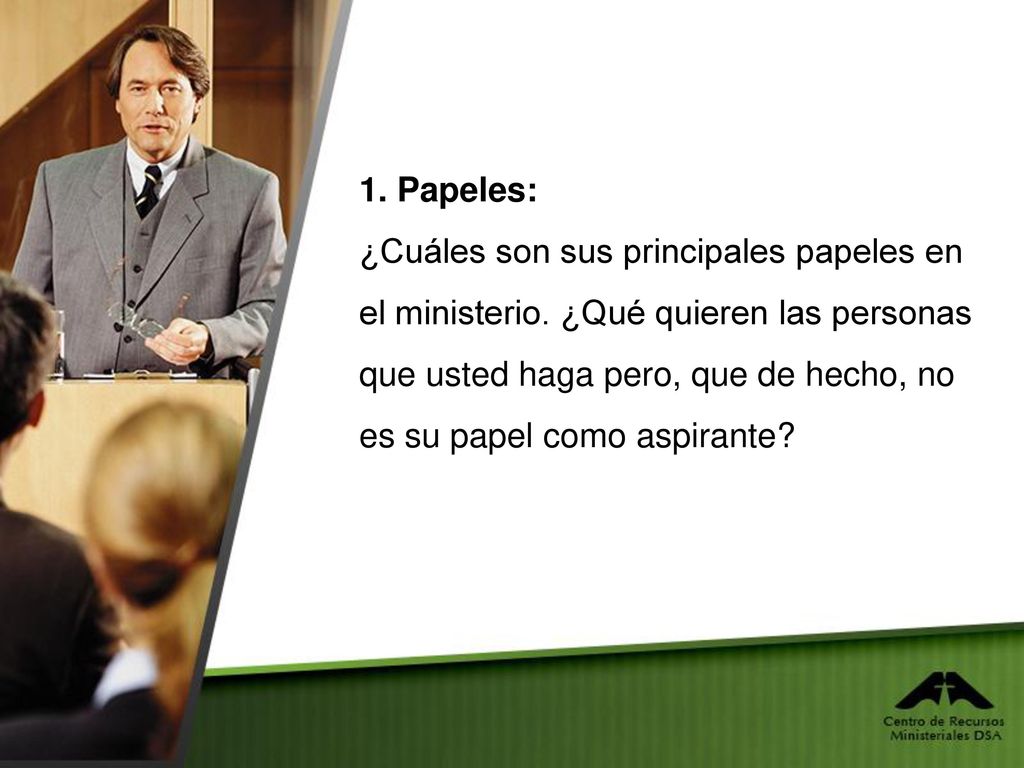 1. Papeles:

¿Cuáles son sus principales papeles en el ministerio. ¿Qué quieren las personas que usted haga pero, que de hecho, no es su papel como aspirante?

Centro de Recursos Ministeriales DSA